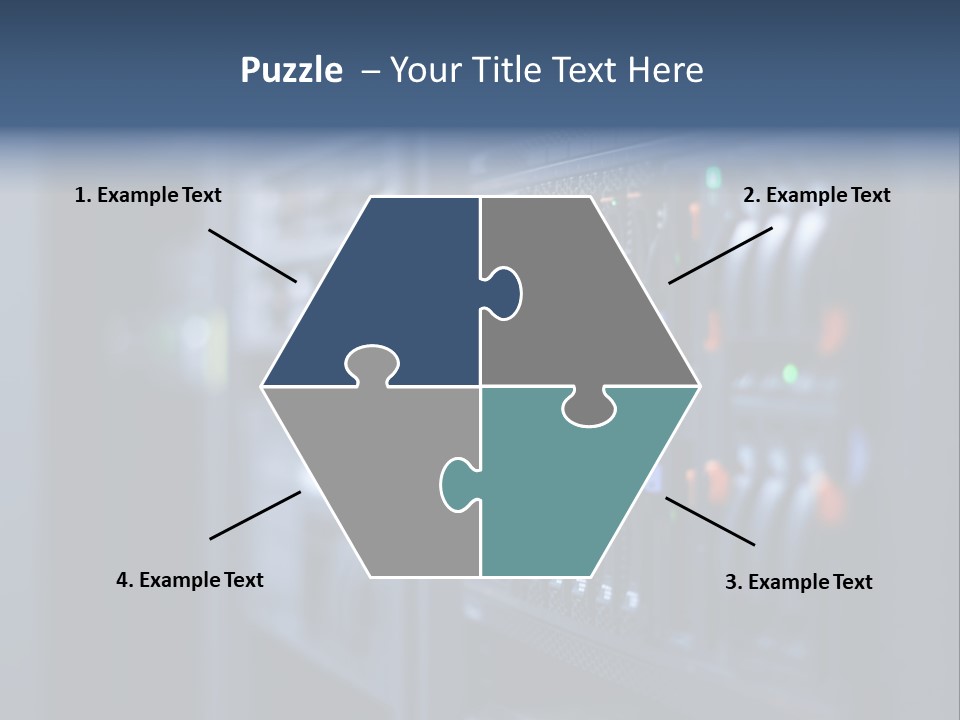 Puzzle – Your Title Text Here

1. Example Text

2. Example Text

4. Example Text

3. Example Text